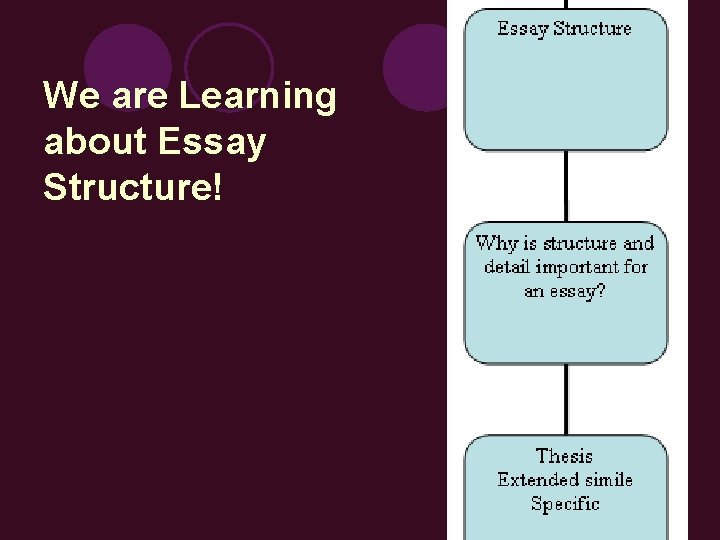 We are Learning about Essay Structure!

Essay Structure

Why is structure and detail important for an essay?

Thesis
Extended simile
Specific